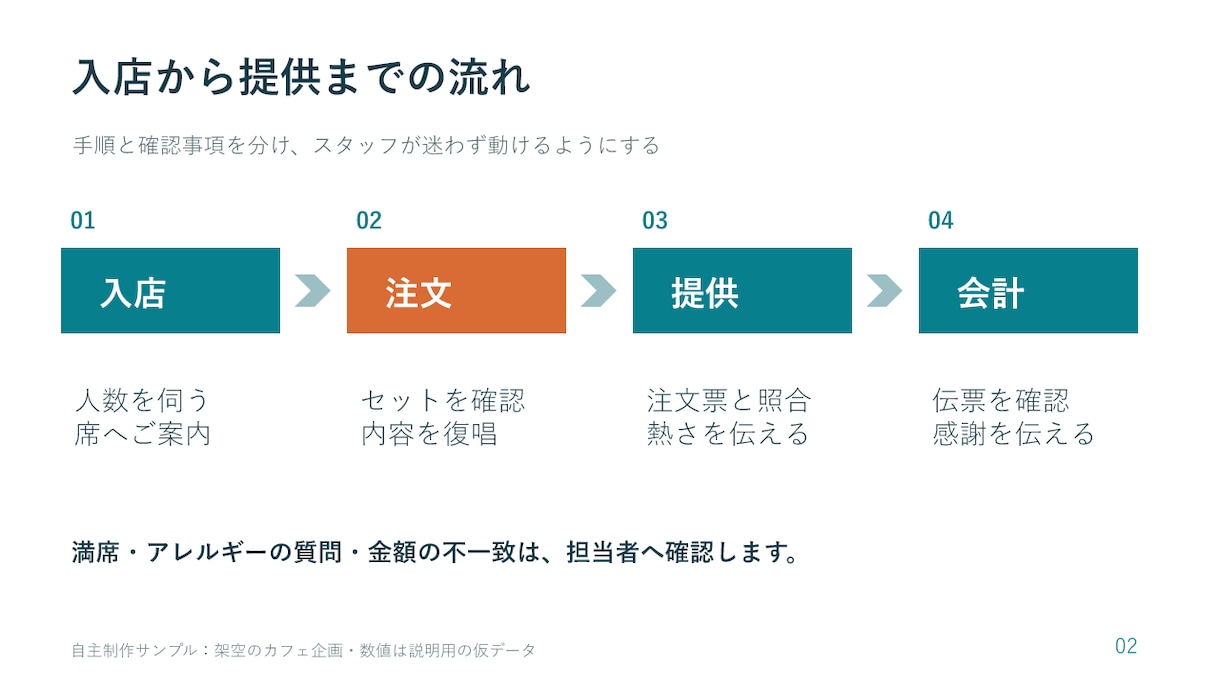 入店から提供までの流れ

手順と確認事項を分け、スタッフが迷わず動けるようにする

01

入店

人数を伺う
席へご案内

02

注文

セットを確認
内容を復唱

03

提供

注文票と照合
熱さを伝える

04

会計

伝票を確認
感謝を伝える

満席・アレルギーの質問・金額の不一致は、担当者へ確認します。

自主制作サンプル：架空のカフェ企画・数値は説明用の仮データ

02